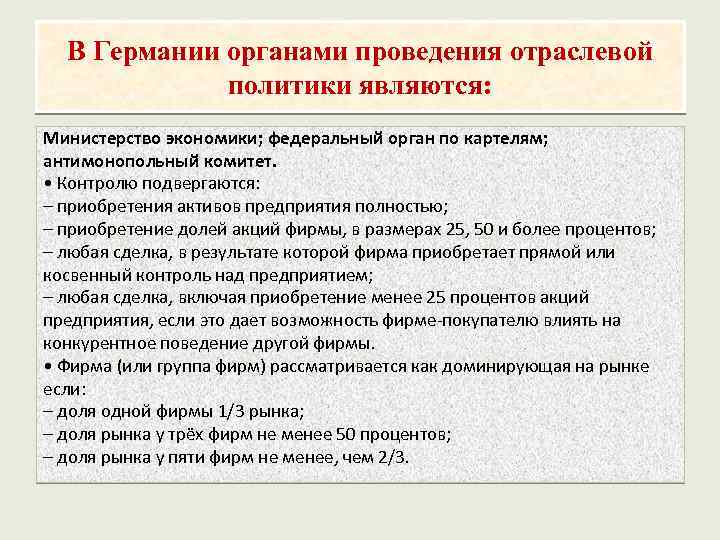 В Германии органами проведения отраслевой политики являются:

Министерство экономики; федеральный орган по картелям; антимонопольный комитет.
• Контролю подвергаются:
– приобретения активов предприятия полностью;
– приобретение долей акций фирмы, в размерах 25, 50 и более процентов;
– любая сделка, в результате которой фирма приобретает прямой или косвенный контроль над предприятием;
– любая сделка, включая приобретение менее 25 процентов акций предприятия, если это дает возможность фирме-покупателю влиять на конкурентное поведение другой фирмы.
• Фирма (или группа фирм) рассматривается как доминирующая на рынке если:
– доля одной фирмы 1/3 рынка;
– доля рынка у трёх фирм не менее 50 процентов;
– доля рынка у пяти фирм не менее, чем 2/3.